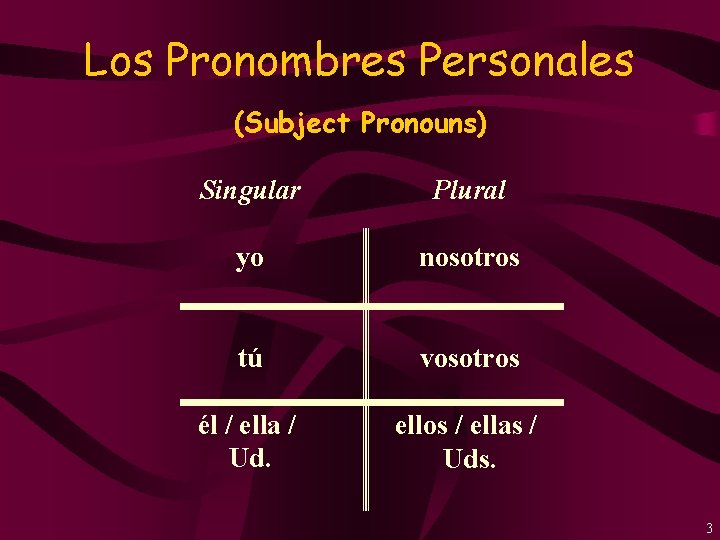 Los Pronombres Personales

(Subject Pronouns)

| Singular | Plural |
|---|---|
| yo | nosotros |
| tú | vosotros |
| él / ella / Ud. | ellos / ellas / Uds. |

3